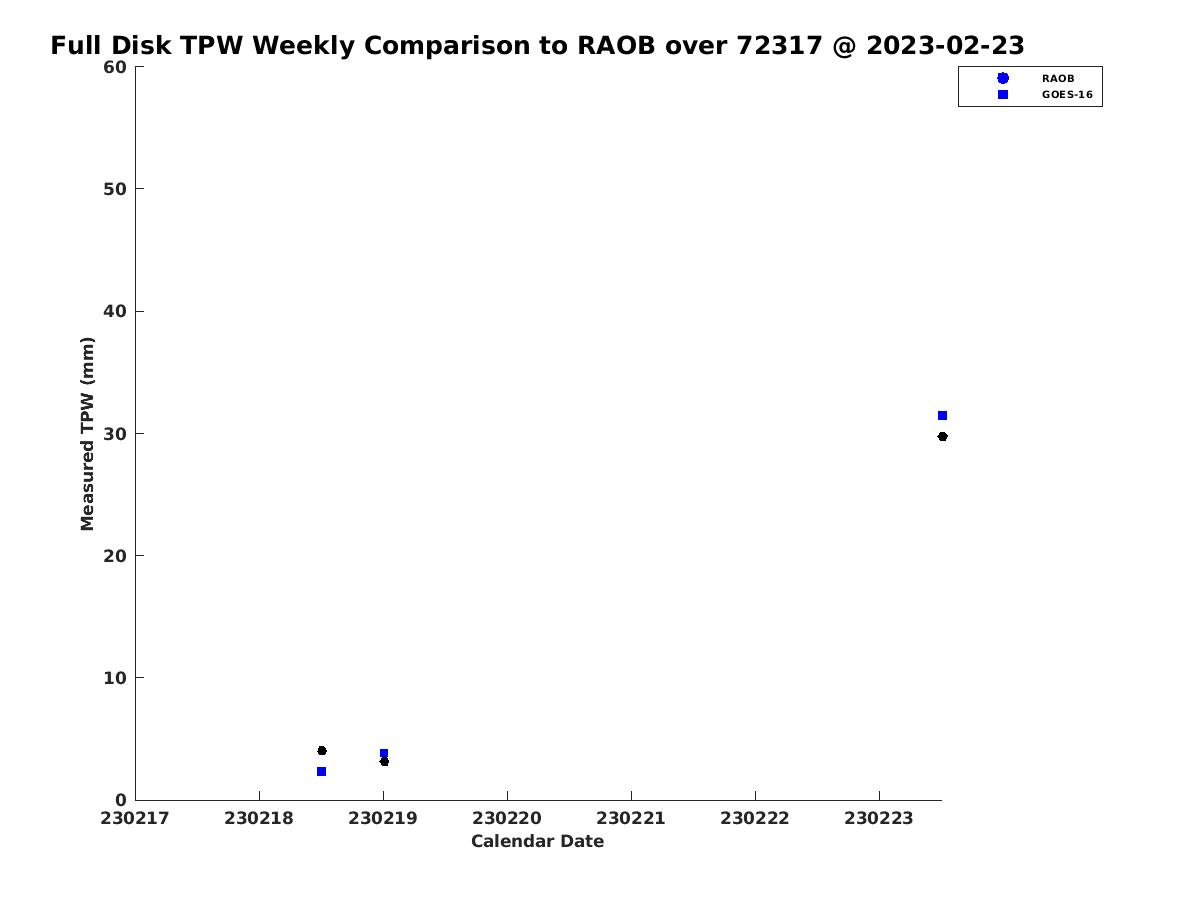 Full Disk TPW Weekly Comparison to RAOB over 72317 @ 2023-02-23

RAOB
GOES-16

Measured TPW (mm)

60
50
40
30
20
10
0

230217 230218 230219 230220 230221 230222 230223

Calendar Date